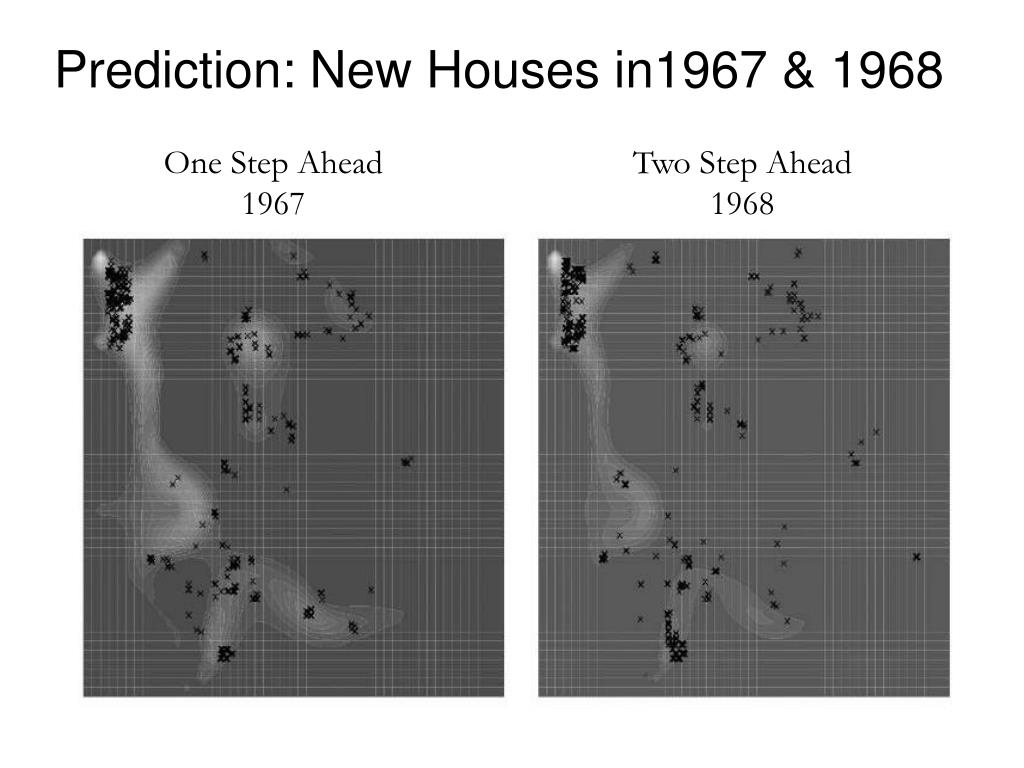 Prediction: New Houses in1967 & 1968

One Step Ahead
1967

Two Step Ahead
1968